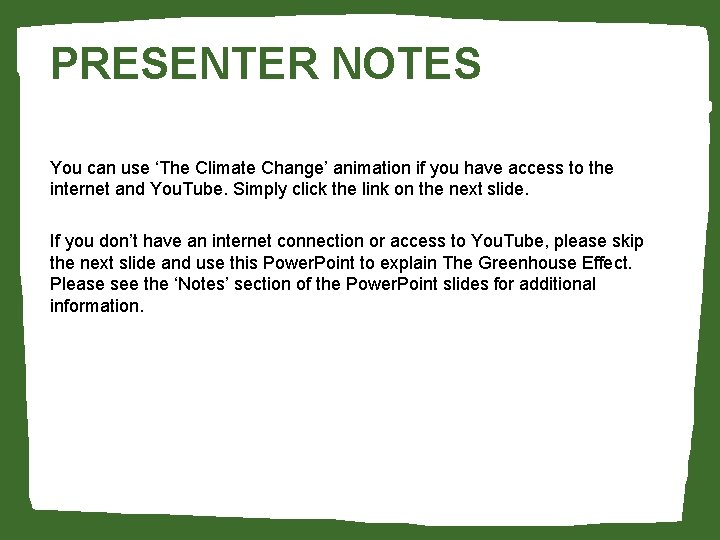 PRESENTER NOTES

You can use ‘The Climate Change’ animation if you have access to the internet and YouTube. Simply click the link on the next slide.

If you don’t have an internet connection or access to YouTube, please skip the next slide and use this PowerPoint to explain The Greenhouse Effect. Please see the ‘Notes’ section of the PowerPoint slides for additional information.